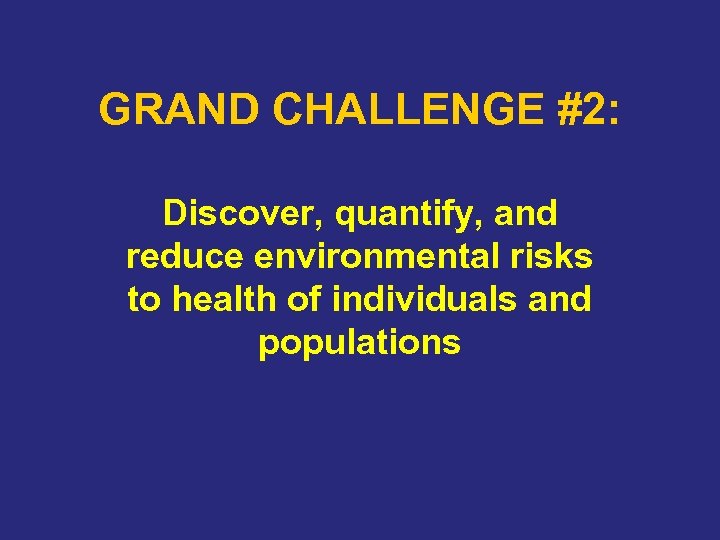 GRAND CHALLENGE #2:

Discover, quantify, and reduce environmental risks to health of individuals and populations